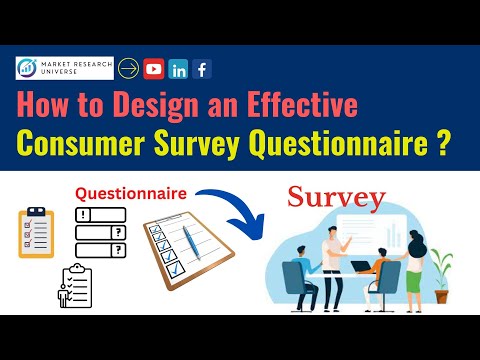 MARKET RESEARCH UNIVERSE

in f

How to Design an Effective Consumer Survey Questionnaire ?

Questionnaire

!

?

?

Survey